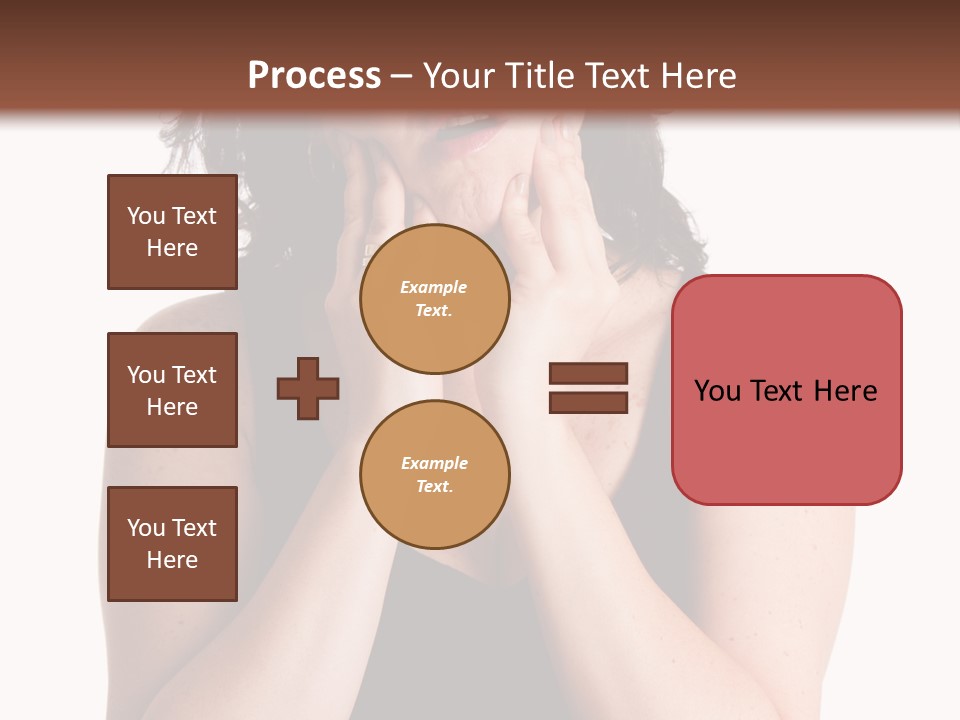 Process – Your Title Text Here

You Text Here

You Text Here

You Text Here

Example Text.

Example Text.

You Text Here